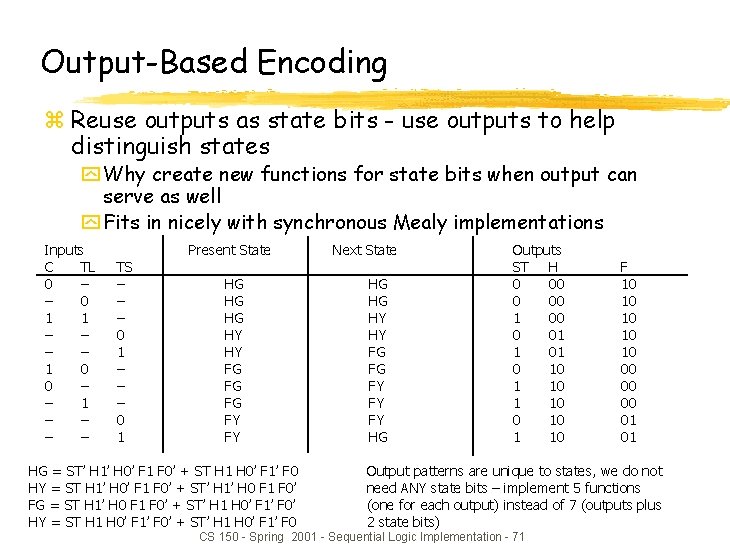 Output-Based Encoding

Reuse outputs as state bits - use outputs to help distinguish states

Why create new functions for state bits when output can serve as well

Fits in nicely with synchronous Mealy implementations

| Inputs C | TL | TS | Present State | Next State | Outputs ST | H | F |
|---|---|---|---|---|---|---|---|
| 0 | – | – | HG | HG | 0 | 00 | 10 |
| – | 0 | – | HG | HG | 0 | 00 | 10 |
| 1 | 1 | – | HG | HY | 1 | 00 | 10 |
| – | – | 0 | HY | HY | 0 | 01 | 10 |
| – | – | 1 | HY | FG | 1 | 01 | 10 |
| 1 | 0 | – | FG | FG | 0 | 10 | 00 |
| 0 | – | – | FG | FY | 1 | 10 | 00 |
| – | 1 | – | FG | FY | 1 | 10 | 00 |
| – | – | 0 | FY | FY | 0 | 10 | 01 |
| – | – | 1 | FY | HG | 1 | 10 | 01 |

HG = ST' H1' H0' F1 F0' + ST H1 H0' F1' F0
HY = ST H1' H0' F1 F0' + ST' H1' H0 F1 F0'
FG = ST H1' H0 F1 F0' + ST' H1 H0' F1' F0'
HY = ST H1 H0' F1' F0' + ST' H1 H0' F1' F0

Output patterns are unique to states, we do not need ANY state bits – implement 5 functions (one for each output) instead of 7 (outputs plus 2 state bits)

CS 150 - Spring 2001 - Sequential Logic Implementation - 71